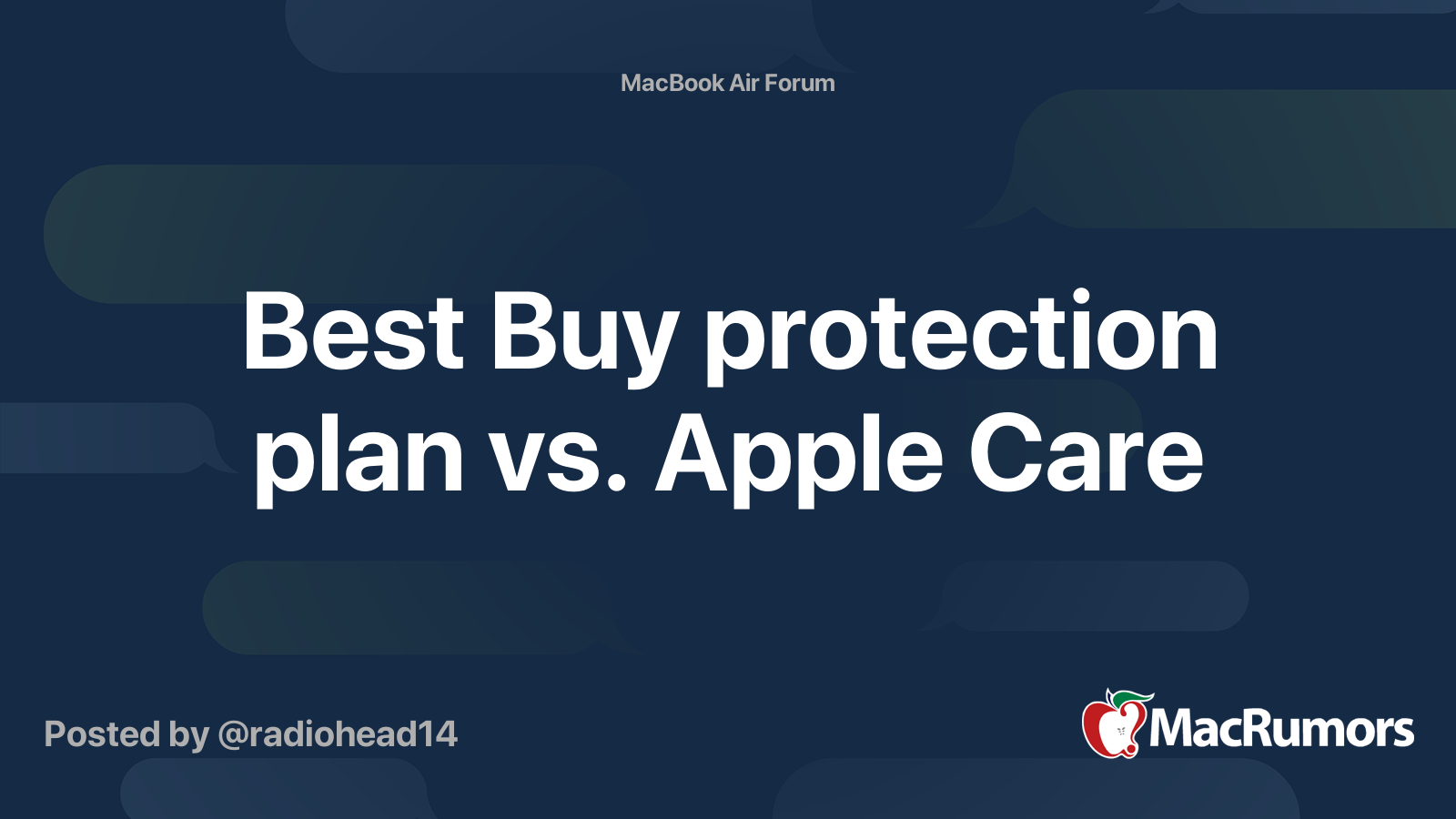 MacBook Air Forum

Best Buy protection plan vs. Apple Care

Posted by @radiohead14

MacRumors